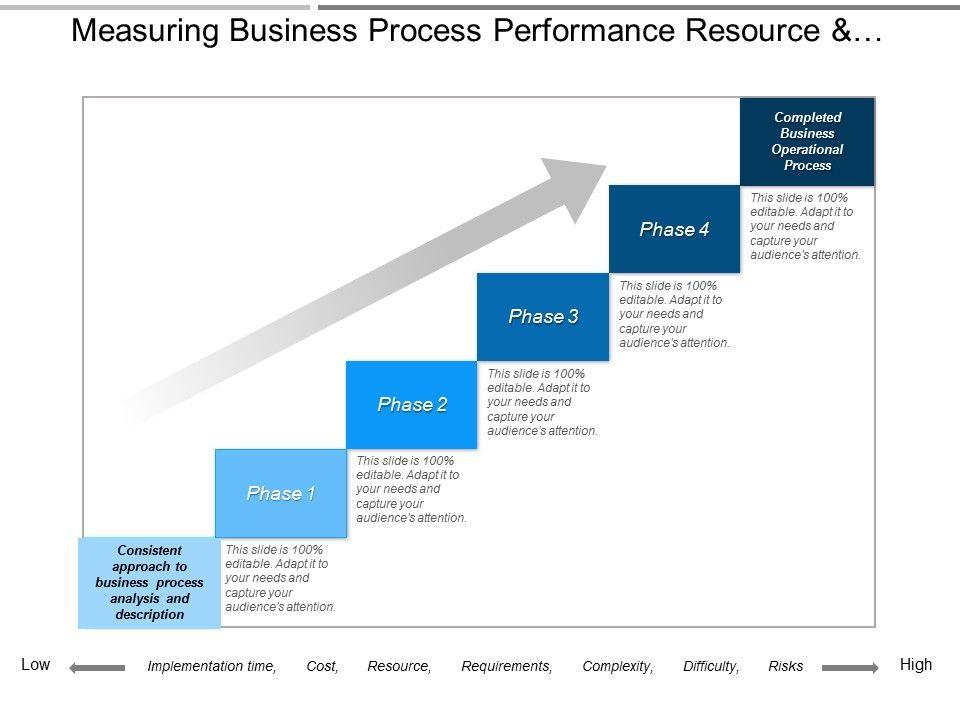 Measuring Business Process Performance Resource &…

Completed Business Operational Process

This slide is 100% editable. Adapt it to your needs and capture your audience's attention.

Phase 4

This slide is 100% editable. Adapt it to your needs and capture your audience's attention.

Phase 3

This slide is 100% editable. Adapt it to your needs and capture your audience's attention.

Phase 2

This slide is 100% editable. Adapt it to your needs and capture your audience's attention.

Phase 1

Consistent approach to business process analysis and description

This slide is 100% editable. Adapt it to your needs and capture your audience's attention.

Low Implementation time, Cost, Resource, Requirements, Complexity, Difficulty, Risks High